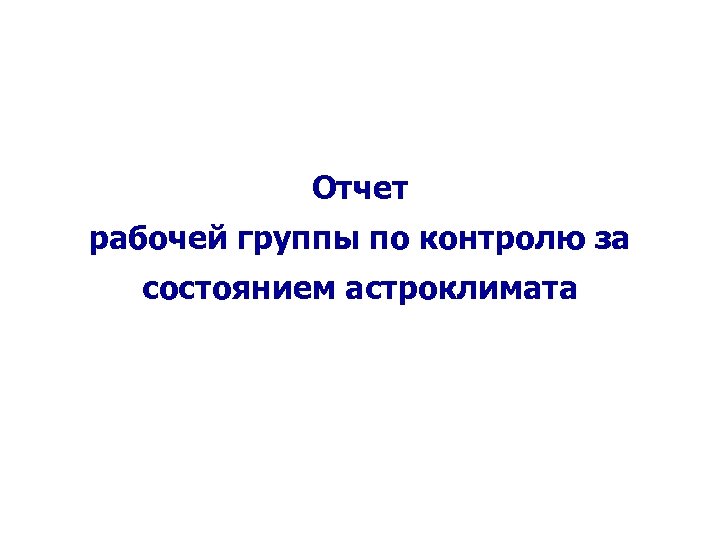 Отчет
рабочей группы по контролю за состоянием астроклимата